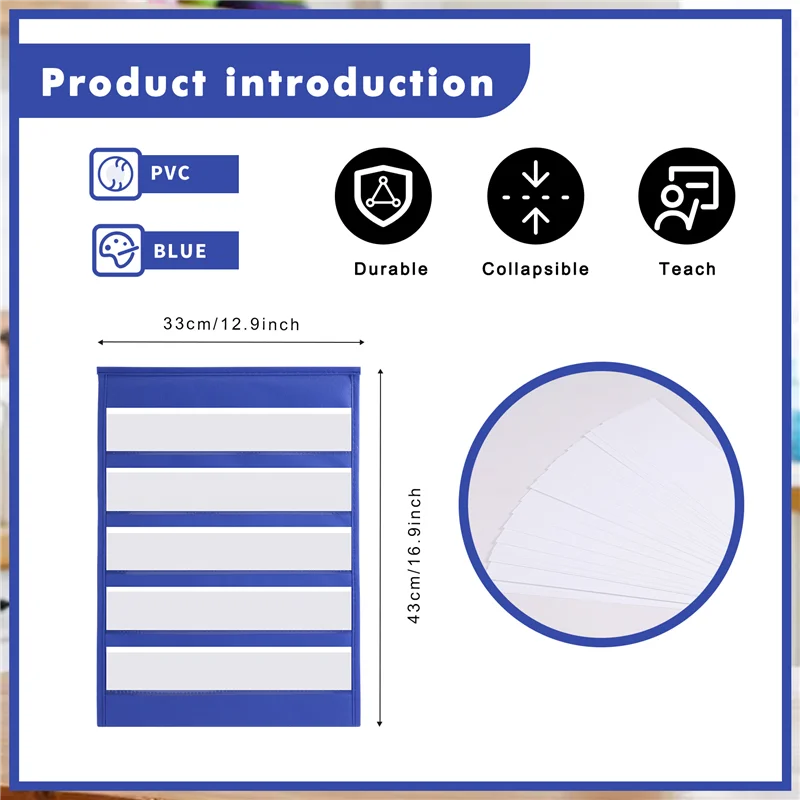 Product introduction

PVC

BLUE

Durable

Collapsible

Teach

33cm/12.9inch

43cm/16.9inch